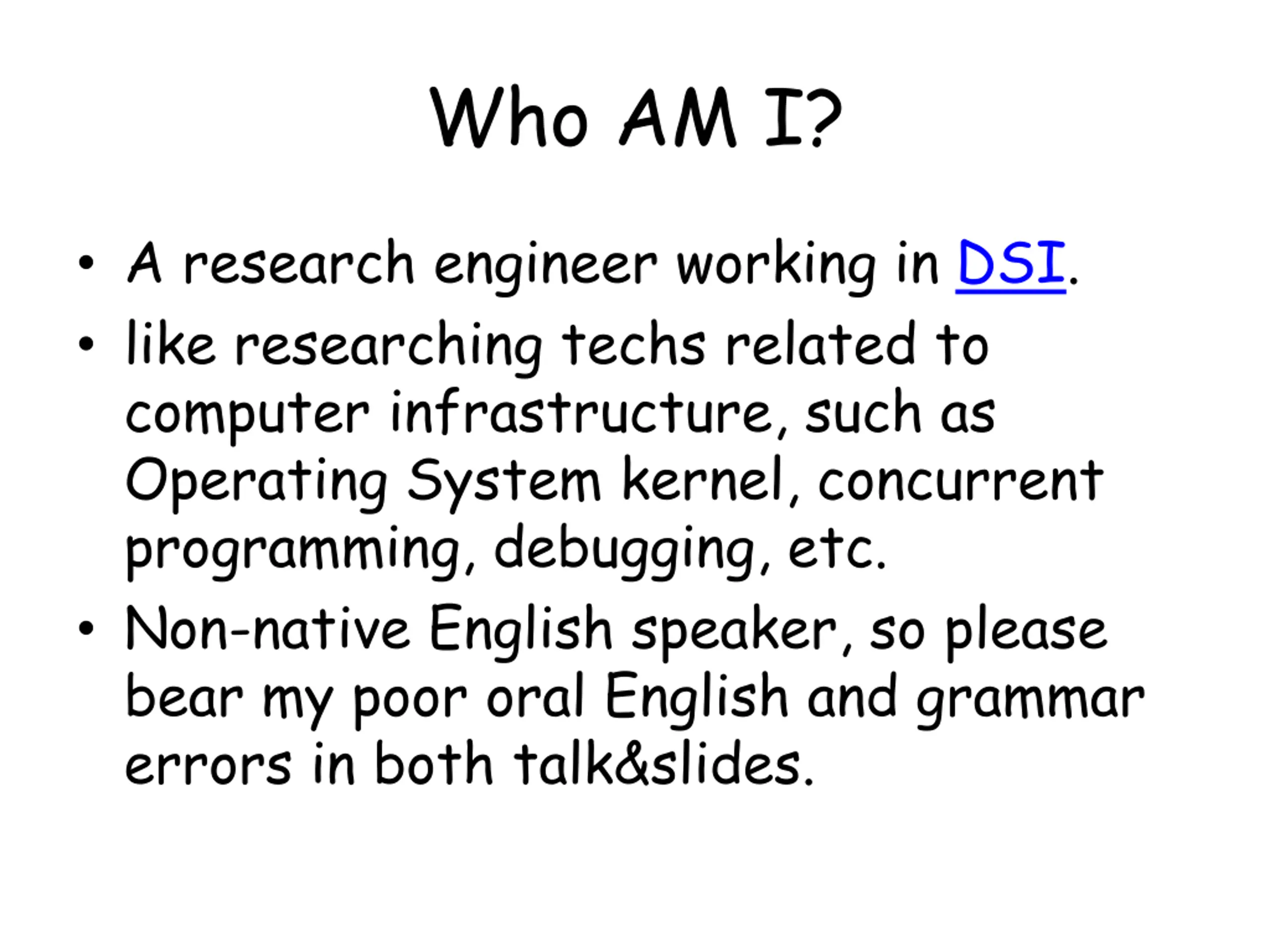 Who AM I?

• A research engineer working in DSI.
• like researching techs related to computer infrastructure, such as Operating System kernel, concurrent programming, debugging, etc.
• Non-native English speaker, so please bear my poor oral English and grammar errors in both talk&slides.